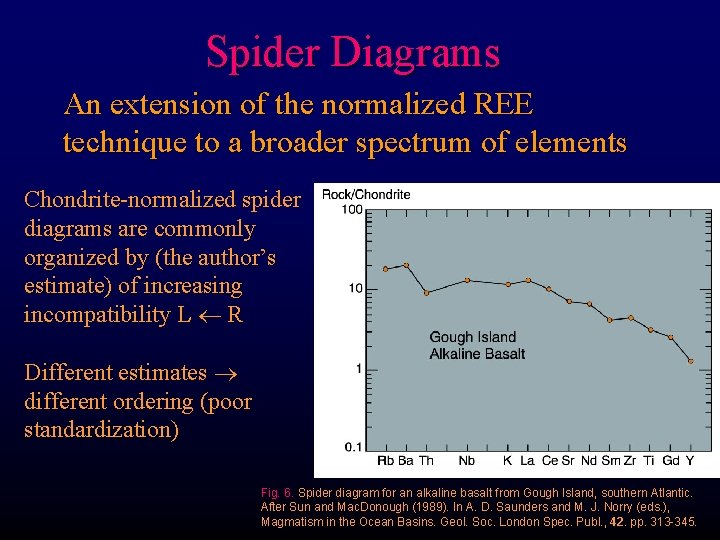 Spider Diagrams

An extension of the normalized REE technique to a broader spectrum of elements

Chondrite-normalized spider diagrams are commonly organized by (the author's estimate) of increasing incompatibility L $\leftarrow$ R

Different estimates $\rightarrow$ different ordering (poor standardization)

Rock/Chondrite

100

10

1

0.1

Gough Island Alkaline Basalt

Rb Ba Th Nb K La Ce Sr Nd Sm Zr Ti Gd Y

Fig. 6. Spider diagram for an alkaline basalt from Gough Island, southern Atlantic. After Sun and MacDonough (1989). In A. D. Saunders and M. J. Norry (eds.), Magmatism in the Ocean Basins. Geol. Soc. London Spec. Publ., 42. pp. 313-345.